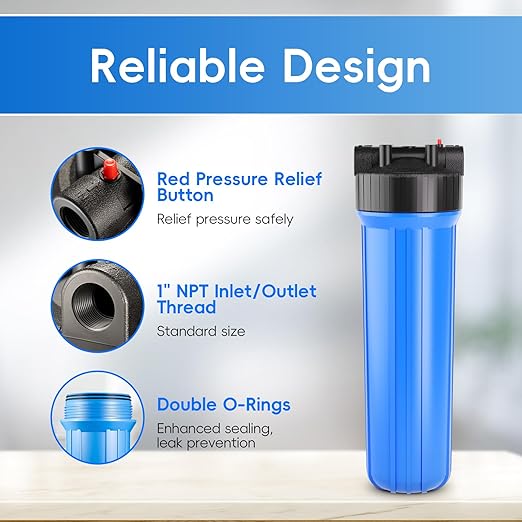 Reliable Design

Red Pressure Relief Button

Relief pressure safely

1" NPT Inlet/Outlet Thread

Standard size

Double O-Rings

Enhanced sealing, leak prevention